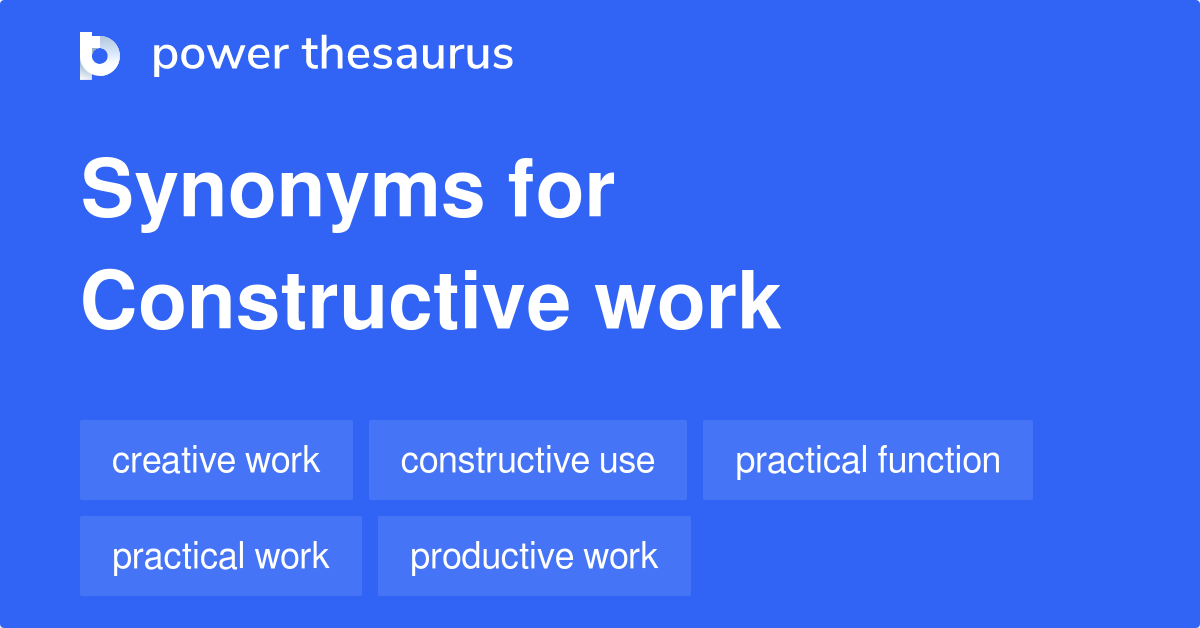 power thesaurus

Synonyms for
Constructive work

creative work
constructive use
practical function
practical work
productive work